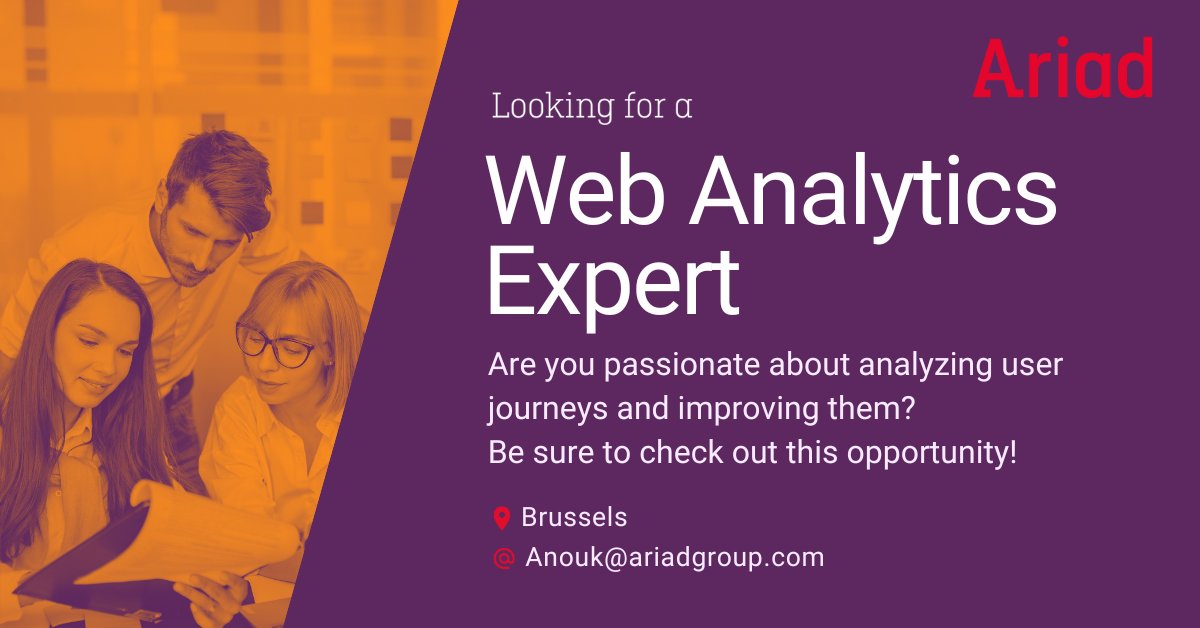 Ariad

Looking for a

Web Analytics Expert

Are you passionate about analyzing user journeys and improving them?
Be sure to check out this opportunity!

Brussels

@ Anouk@ariadgroup.com